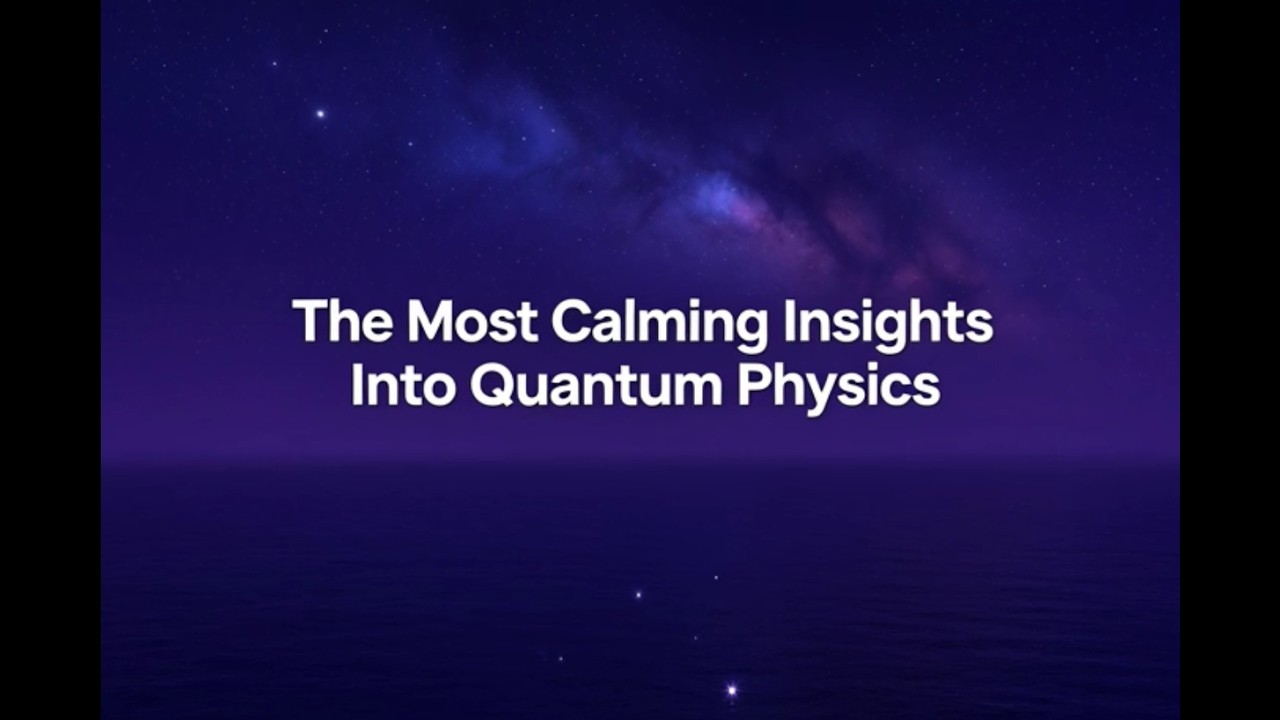 The Most Calming Insights Into Quantum Physics